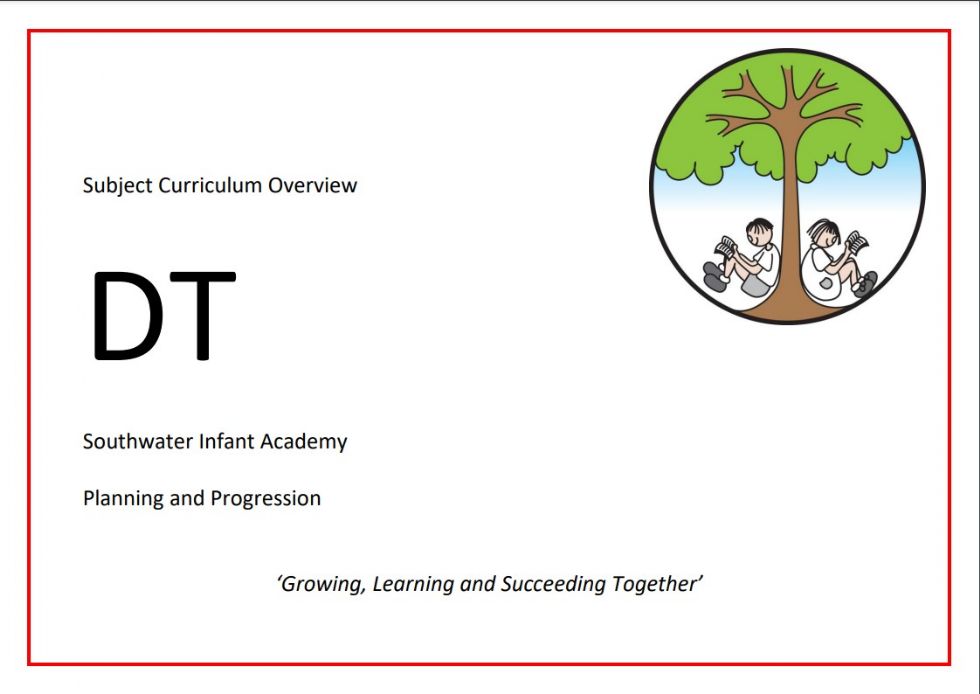 Subject Curriculum Overview

DT

Southwater Infant Academy

Planning and Progression

'Growing, Learning and Succeeding Together'